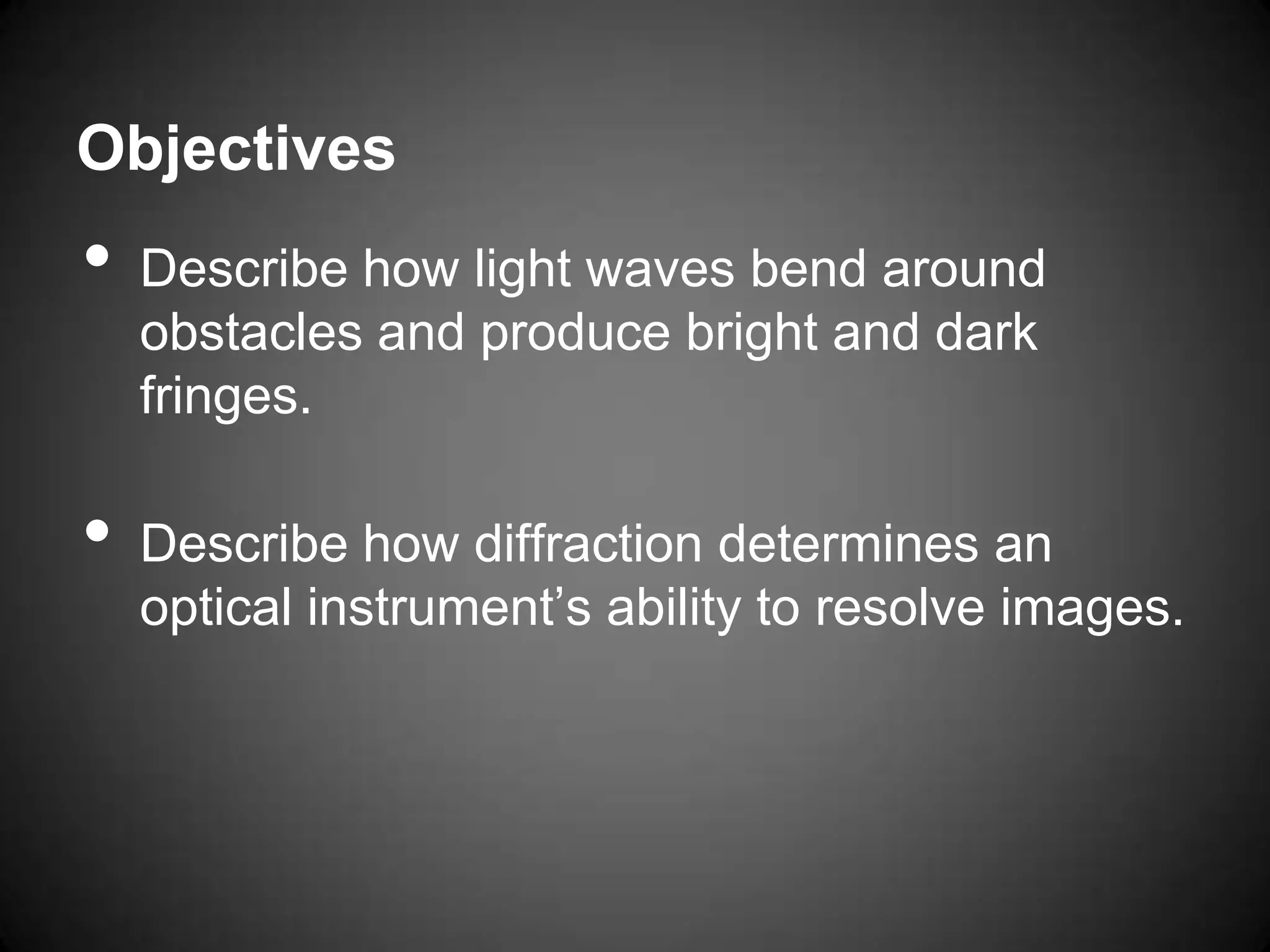 Objectives

• Describe how light waves bend around obstacles and produce bright and dark fringes.

• Describe how diffraction determines an optical instrument’s ability to resolve images.